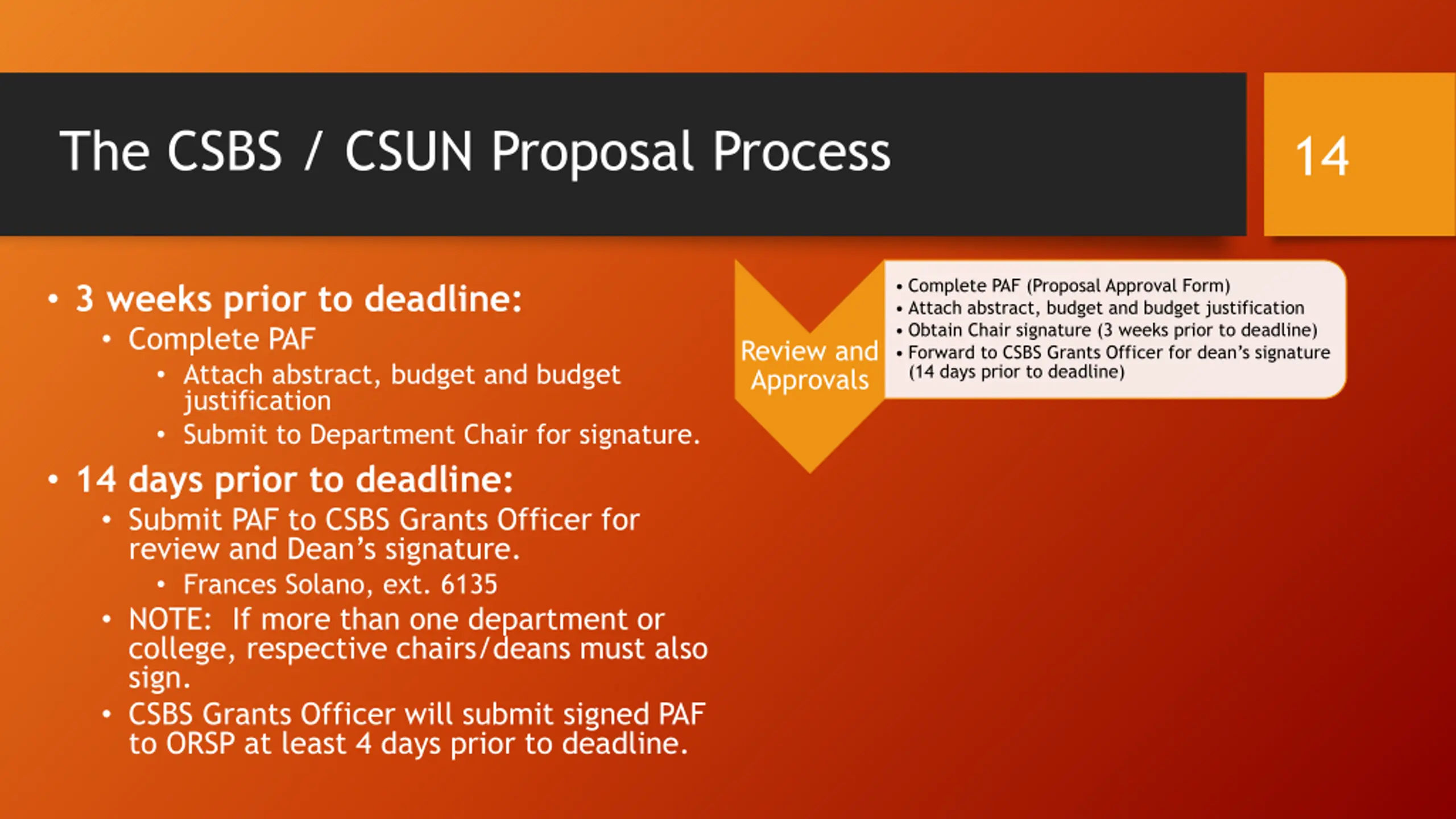 The CSBS / CSUN Proposal Process

14

• 3 weeks prior to deadline:
  • Complete PAF
    • Attach abstract, budget and budget justification
    • Submit to Department Chair for signature.
• 14 days prior to deadline:
  • Submit PAF to CSBS Grants Officer for review and Dean's signature.
    • Frances Solano, ext. 6135
  • NOTE: If more than one department or college, respective chairs/deans must also sign.
  • CSBS Grants Officer will submit signed PAF to ORSP at least 4 days prior to deadline.

Review and Approvals

• Complete PAF (Proposal Approval Form)
• Attach abstract, budget and budget justification
• Obtain Chair signature (3 weeks prior to deadline)
• Forward to CSBS Grants Officer for dean's signature (14 days prior to deadline)